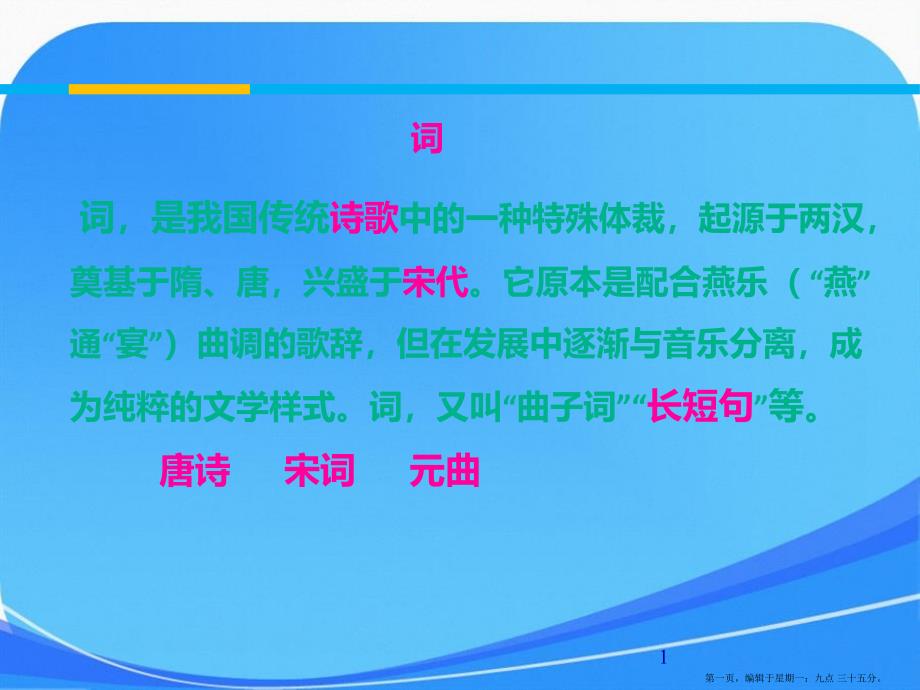 词

词，是我国传统诗歌中的一种特殊体裁，起源于两汉，奠基于隋、唐，兴盛于宋代。它原本是配合燕乐（“燕”通“宴”）曲调的歌辞，但在发展中逐渐与音乐分离，成为纯粹的文学样式。词，又叫“曲子词”“长短句”等。

唐诗　宋词　元曲

1

第一页，编辑于星期一：九点 三十五分。